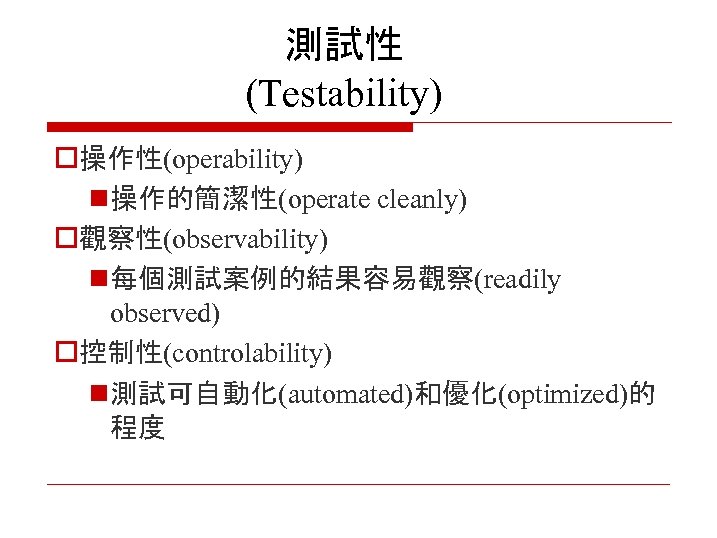 測試性
(Testability)

操作性(operability)

操作的簡潔性(operate cleanly)

觀察性(observability)

每個測試案例的結果容易觀察(readily observed)

控制性(controlability)

測試可自動化(automated)和優化(optimized)的程度